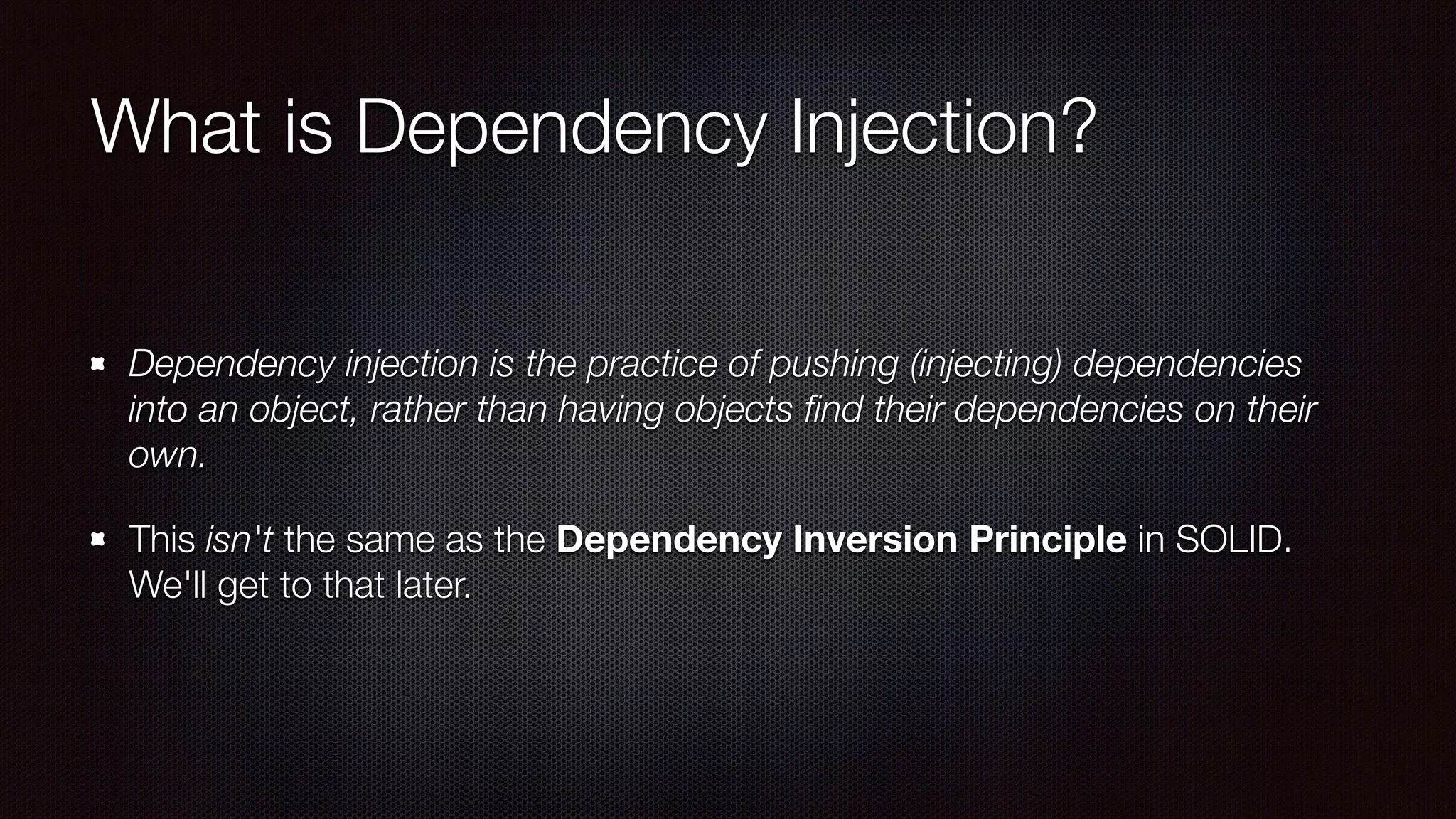 What is Dependency Injection?

Dependency injection is the practice of pushing (injecting) dependencies into an object, rather than having objects find their dependencies on their own.

This isn't the same as the Dependency Inversion Principle in SOLID. We'll get to that later.